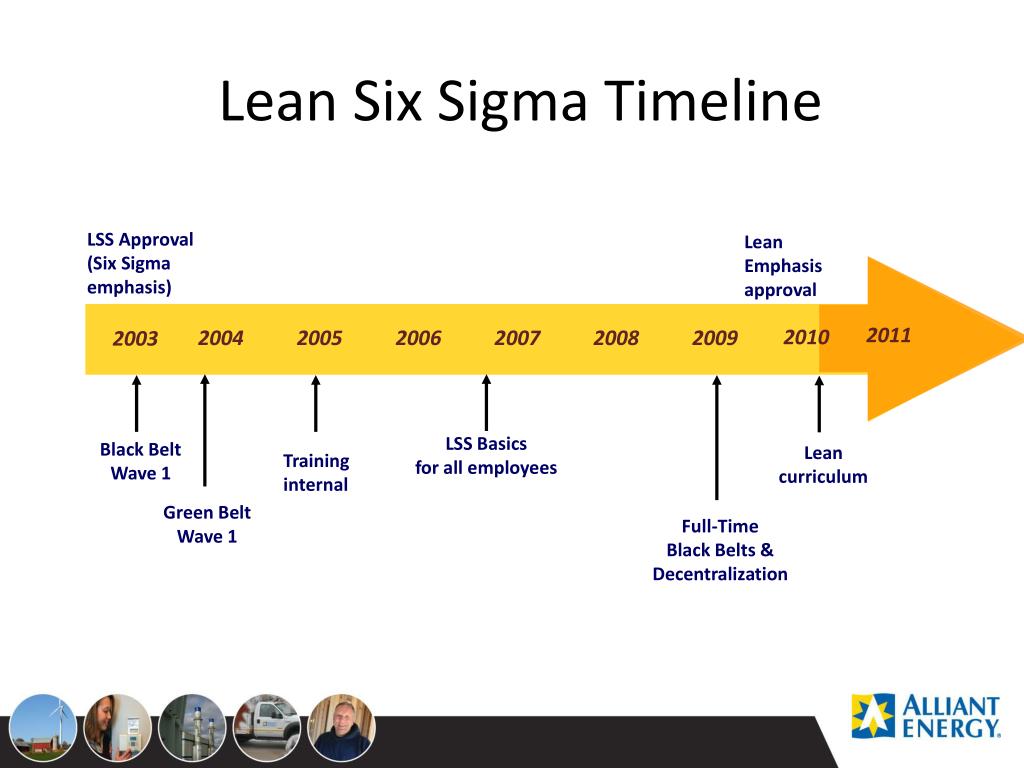 Lean Six Sigma Timeline

LSS Approval (Six Sigma emphasis)

Lean Emphasis approval

2003 2004 2005 2006 2007 2008 2009 2010 2011

Black Belt Wave 1

Green Belt Wave 1

Training internal

LSS Basics for all employees

Full-Time Black Belts & Decentralization

Lean curriculum

ALLIANT ENERGY.